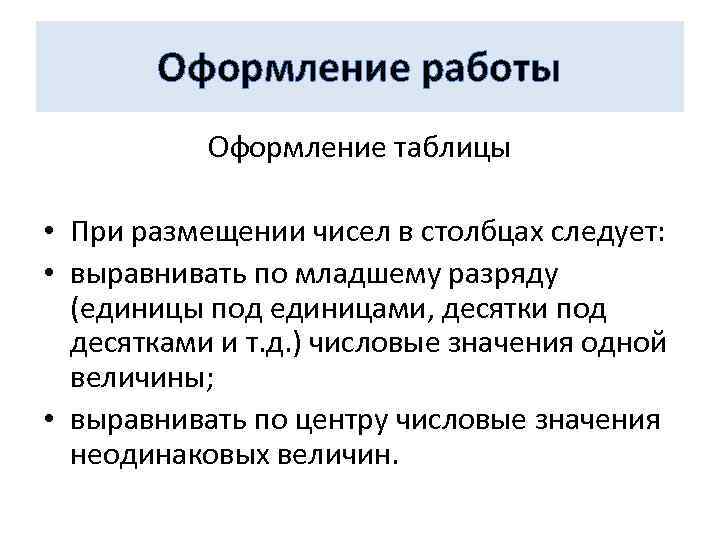 Оформление работы

Оформление таблицы

• При размещении чисел в столбцах следует:
• выравнивать по младшему разряду (единицы под единицами, десятки под десятками и т.д.) числовые значения одной величины;
• выравнивать по центру числовые значения неодинаковых величин.